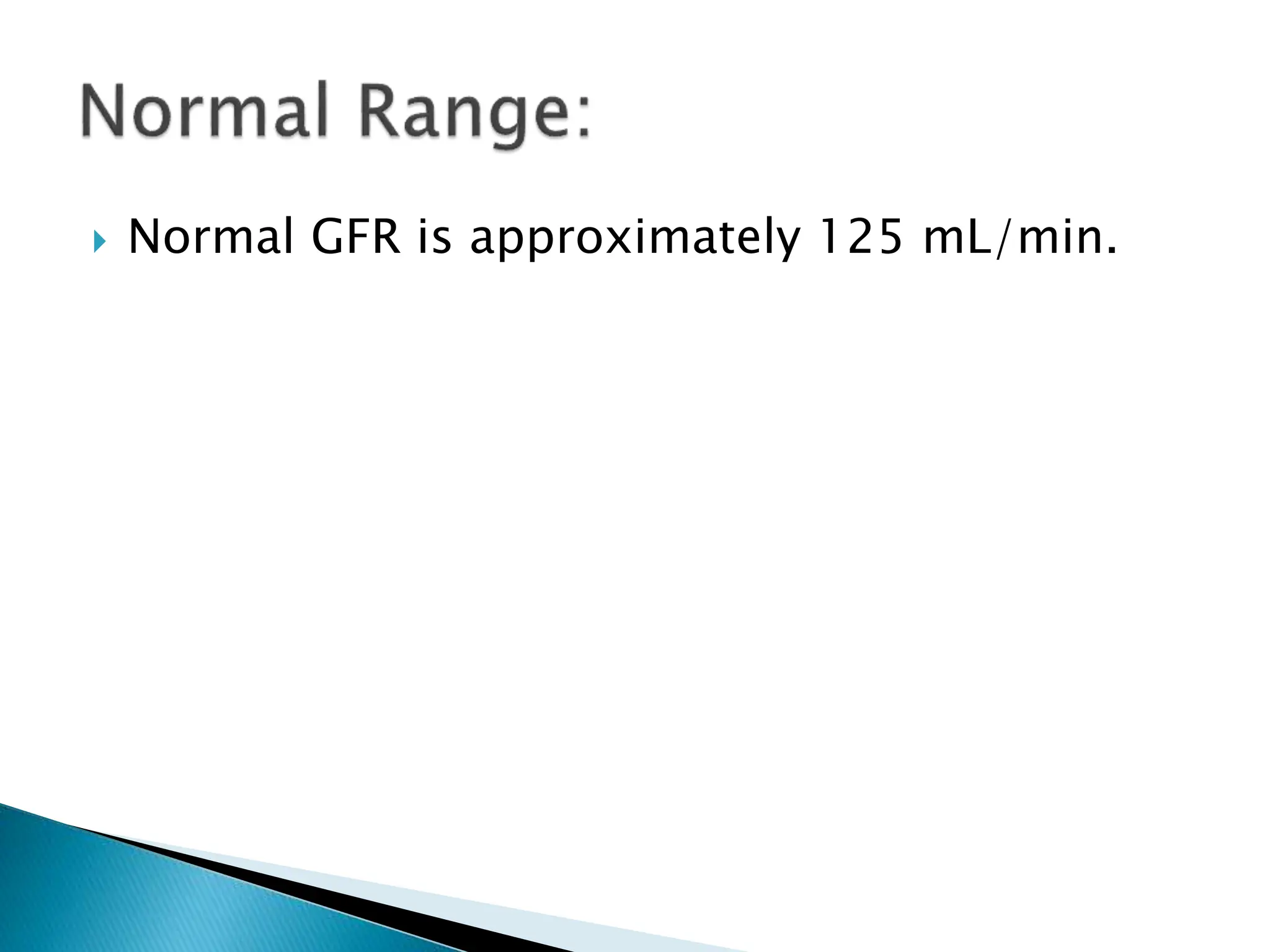 Normal Range:

Normal GFR is approximately 125 mL/min.